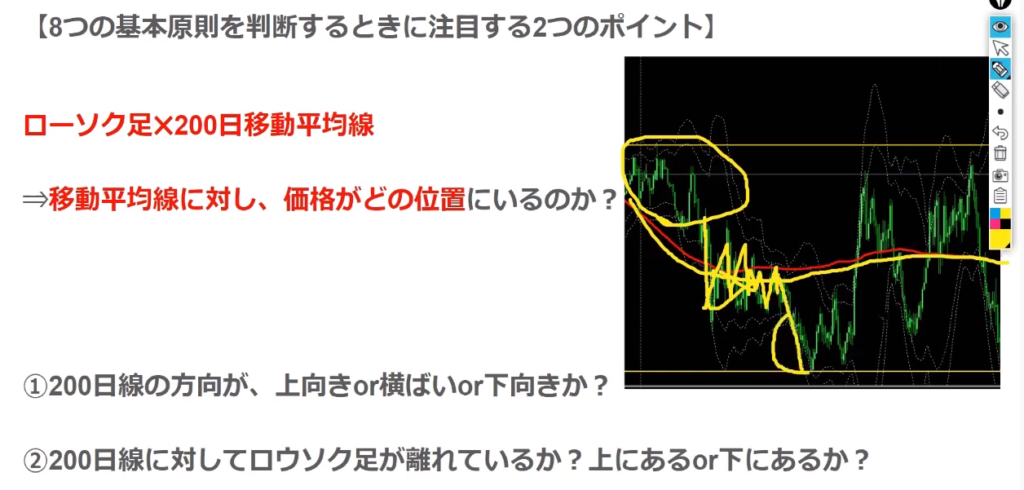 【8つの基本原則を判断するときに注目する2つのポイント】

ローソク足×200日移動平均線

⇒移動平均線に対し、価格がどの位置にいるのか？

①200日線の方向が、上向きor横ばいor下向きか？

②200日線に対してロウソク足が離れているか？上にあるor下にあるか？